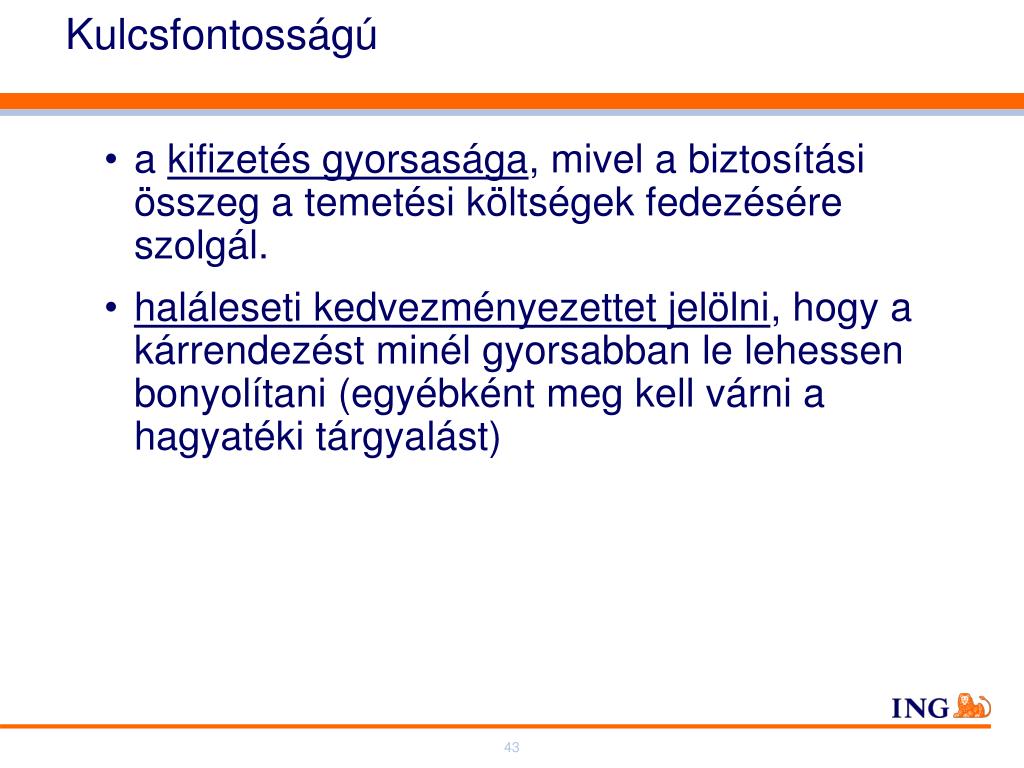 Kulcsfontosságú

• a kifizetés gyorsasága, mivel a biztosítási összeg a temetési költségek fedezésére szolgál.

• haláleseti kedvezményezettet jelölni, hogy a kárrendezést minél gyorsabban le lehessen bonyolítani (egyébként meg kell várni a hagyatéki tárgyalást)

ING

43